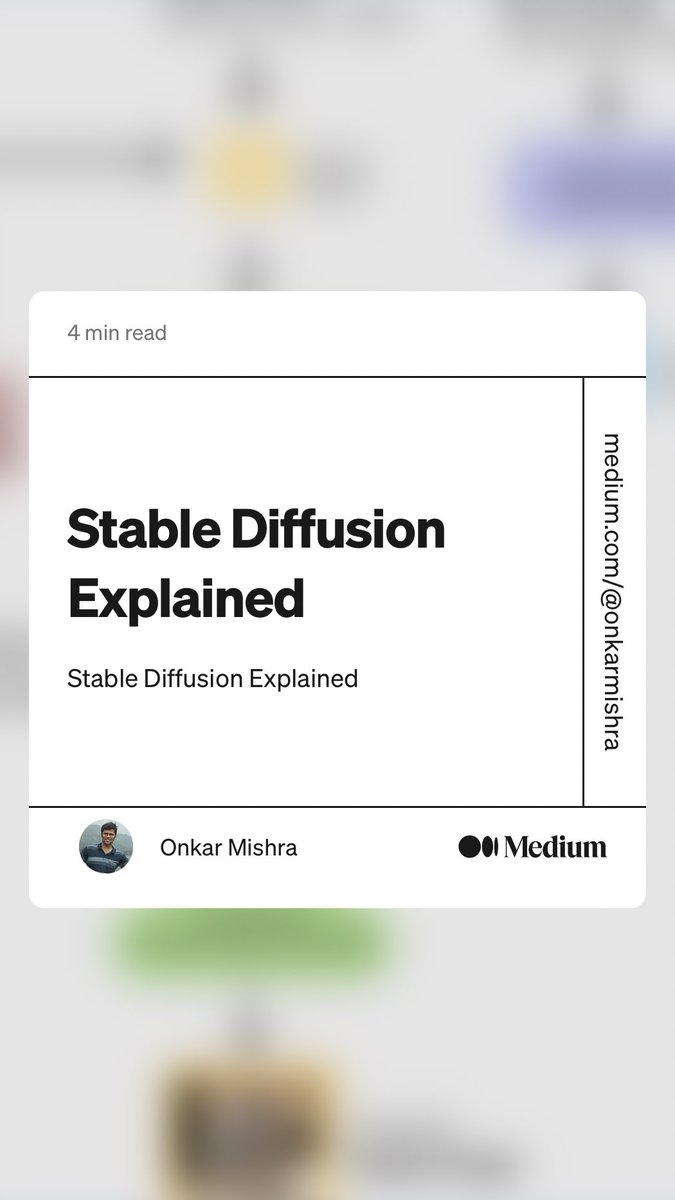 4 min read

Stable Diffusion Explained

Stable Diffusion Explained

medium.com/@onkarmishra

Onkar Mishra

Medium